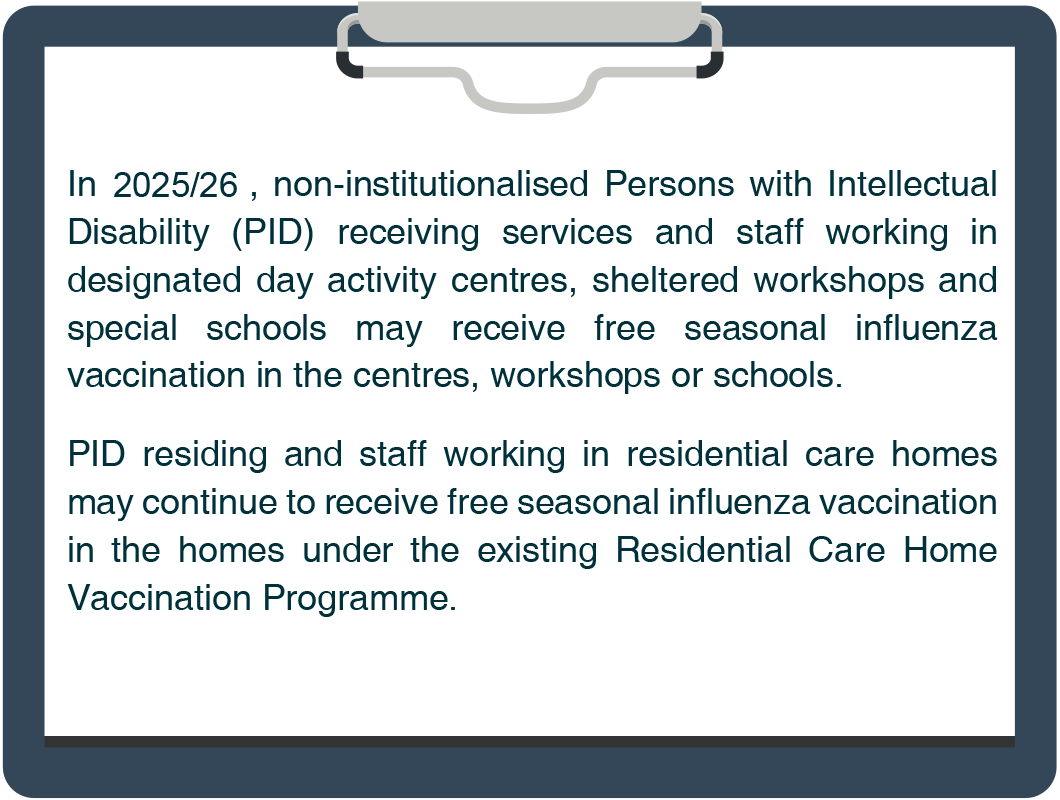 In 2025/26 , non-institutionalised Persons with Intellectual Disability (PID) receiving services and staff working in designated day activity centres, sheltered workshops and special schools may receive free seasonal influenza vaccination in the centres, workshops or schools.

PID residing and staff working in residential care homes may continue to receive free seasonal influenza vaccination in the homes under the existing Residential Care Home Vaccination Programme.